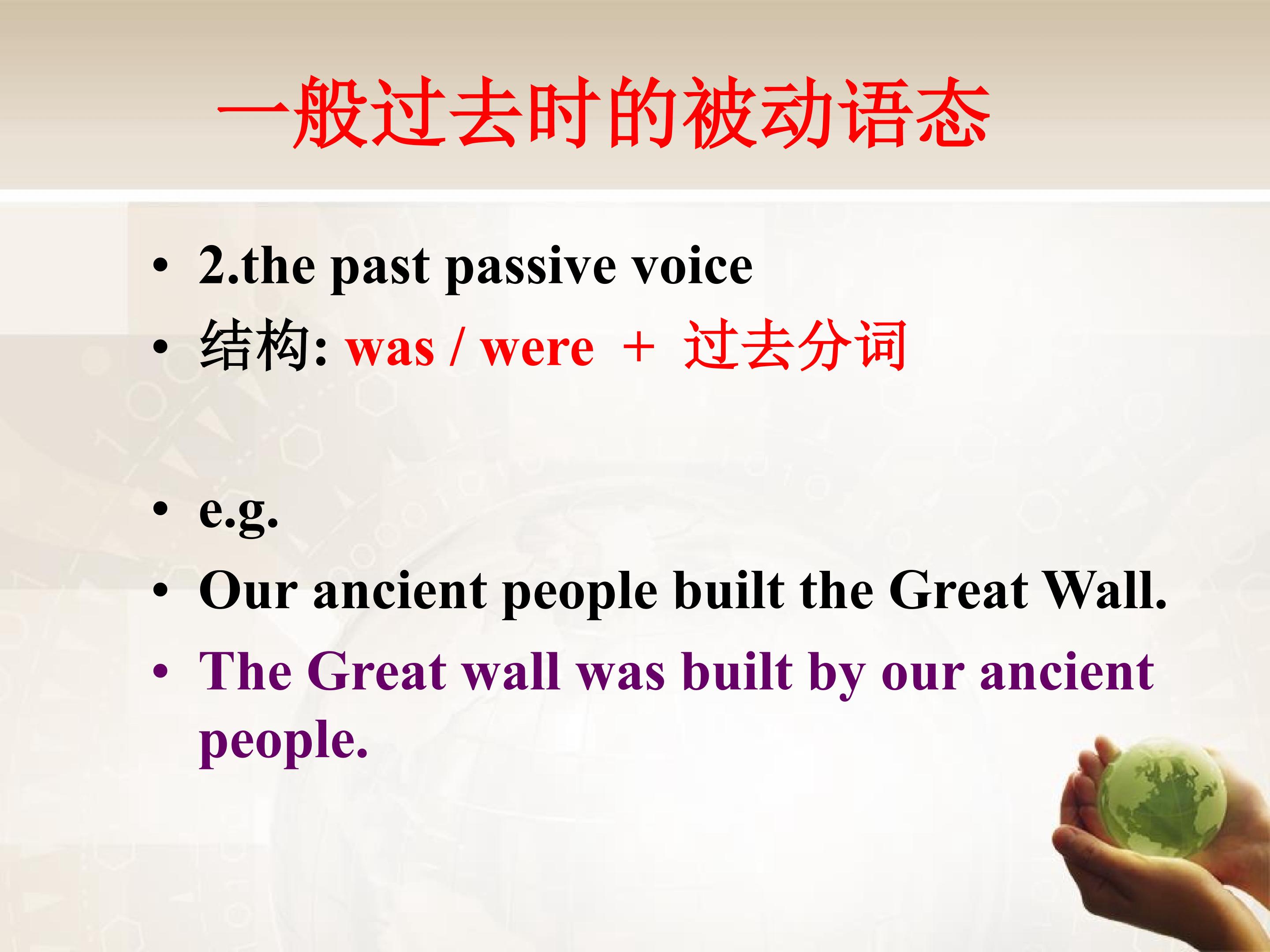 一般过去时的被动语态

• 2.the past passive voice
• 结构: was / were ＋ 过去分词

• e.g.
• Our ancient people built the Great Wall.
• The Great wall was built by our ancient people.